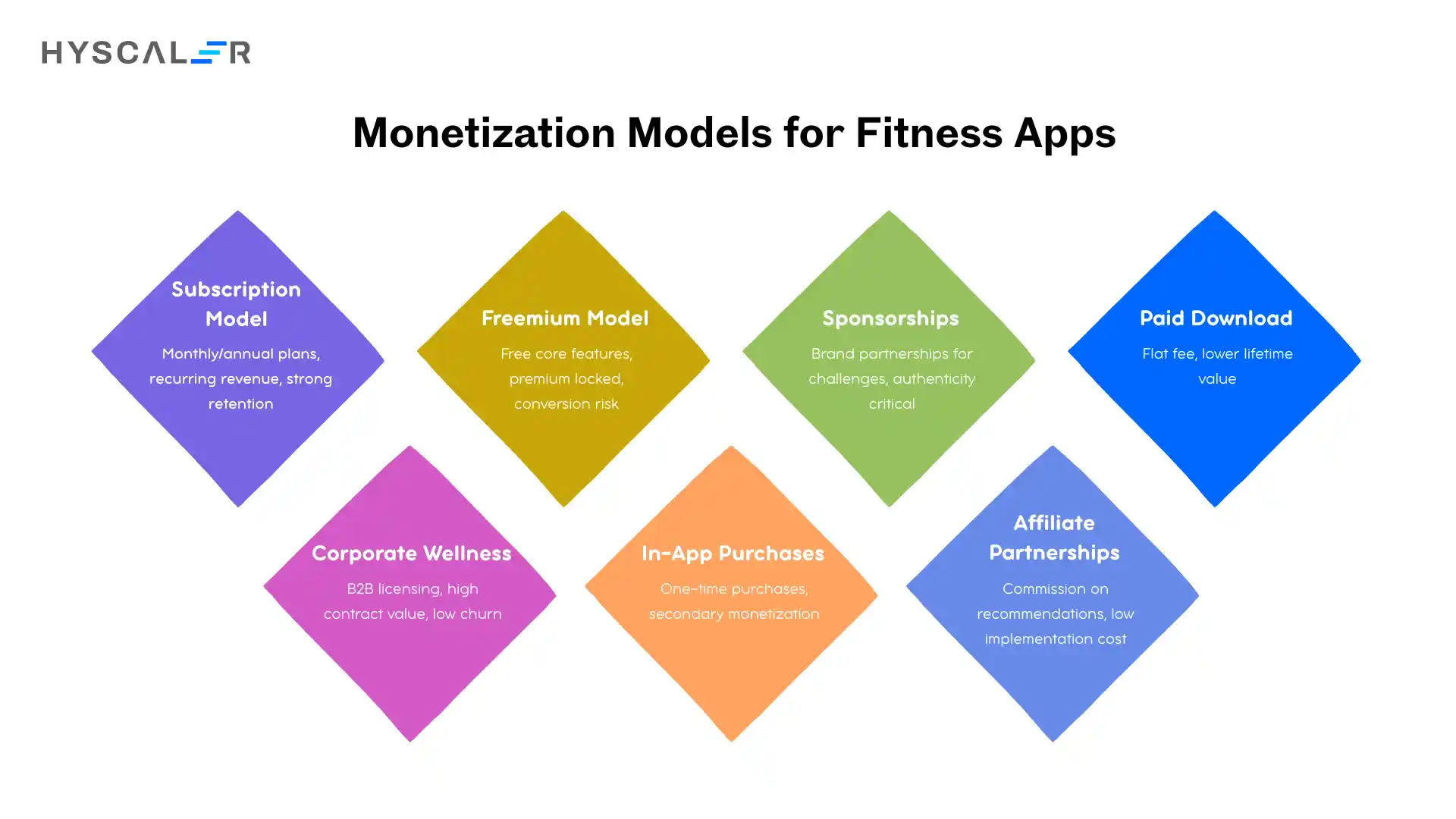 HYSCALER

Monetization Models for Fitness Apps

Subscription Model

Monthly/annual plans, recurring revenue, strong retention

Freemium Model

Free core features, premium locked, conversion risk

Sponsorships

Brand partnerships for challenges, authenticity critical

Paid Download

Flat fee, lower lifetime value

Corporate Wellness

B2B licensing, high contract value, low churn

In-App Purchases

One-time purchases, secondary monetization

Affiliate Partnerships

Commission on recommendations, low implementation cost